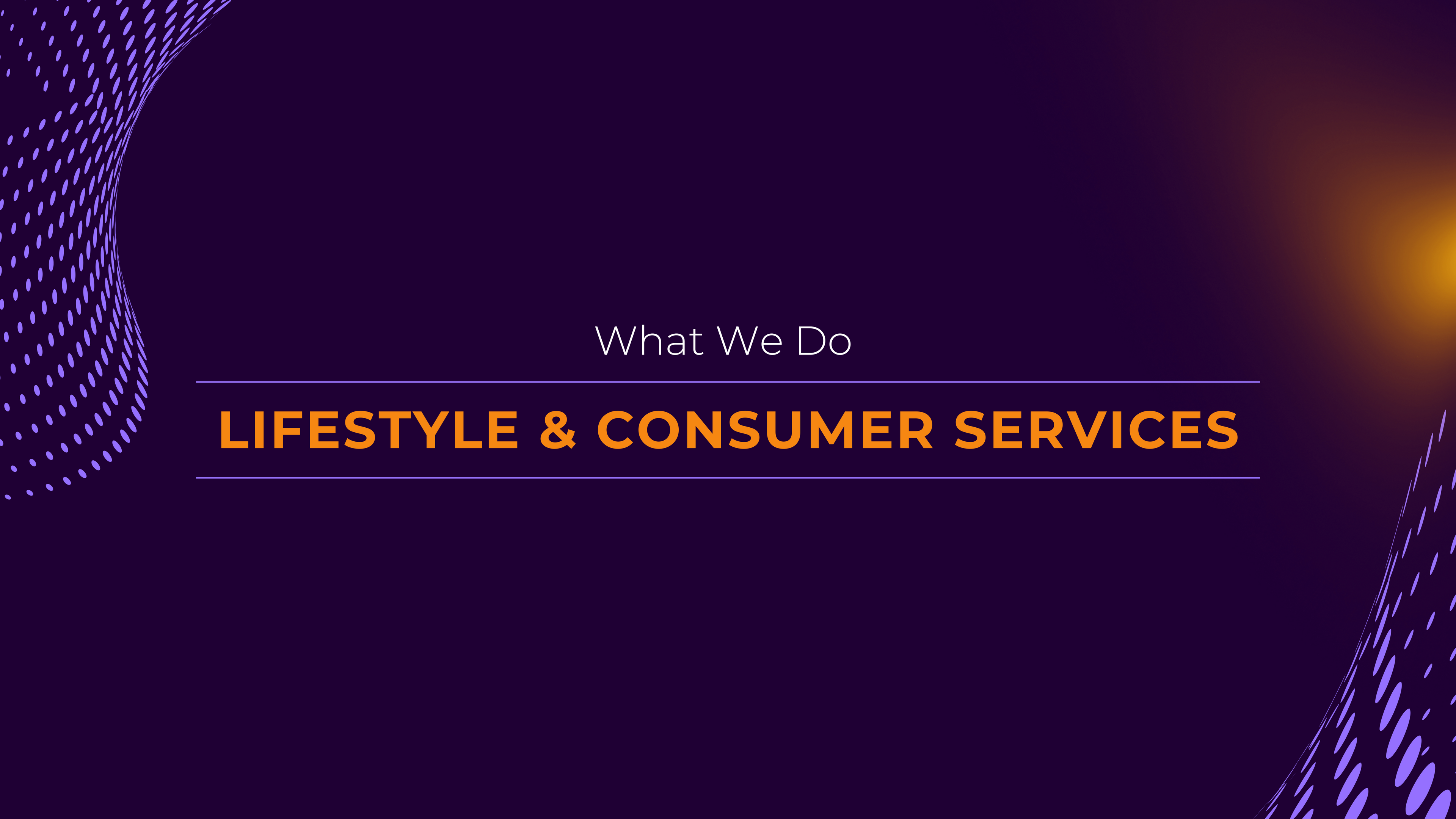 What We Do

LIFESTYLE & CONSUMER SERVICES